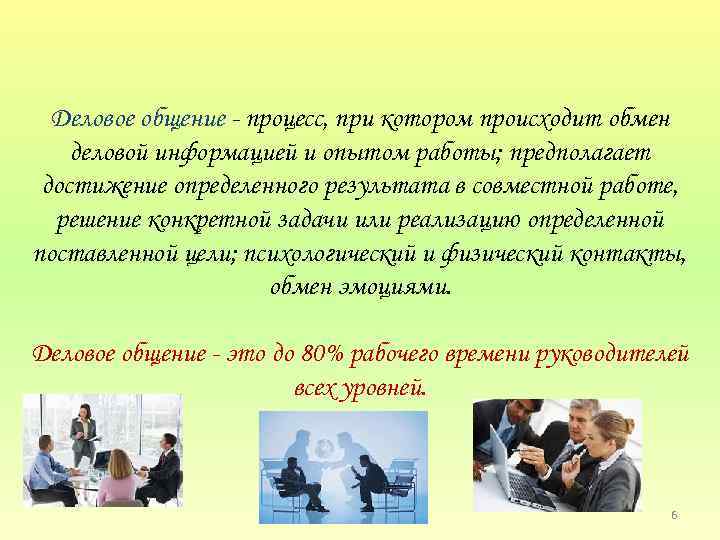 Деловое общение - процесс, при котором происходит обмен деловой информацией и опытом работы; предполагает достижение определенного результата в совместной работе, решение конкретной задачи или реализацию определенной поставленной цели; психологический и физический контакты, обмен эмоциями.

Деловое общение - это до 80% рабочего времени руководителей всех уровней.

6